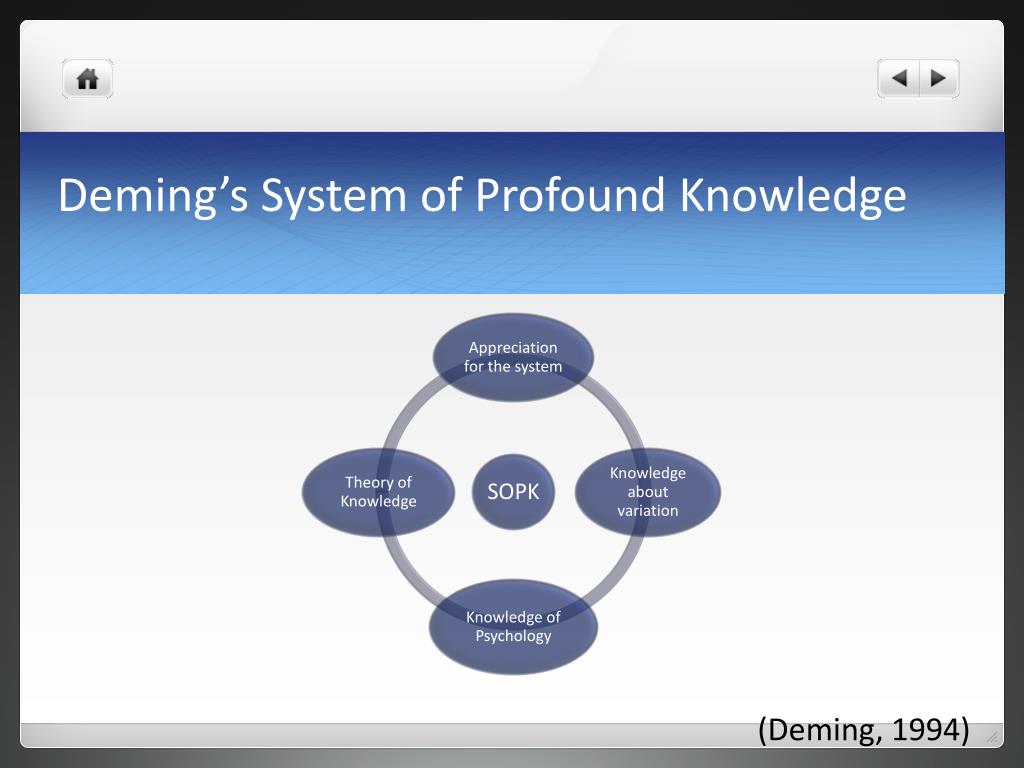 Deming's System of Profound Knowledge

Appreciation for the system

Theory of Knowledge

SOPK

Knowledge about variation

Knowledge of Psychology

(Deming, 1994)